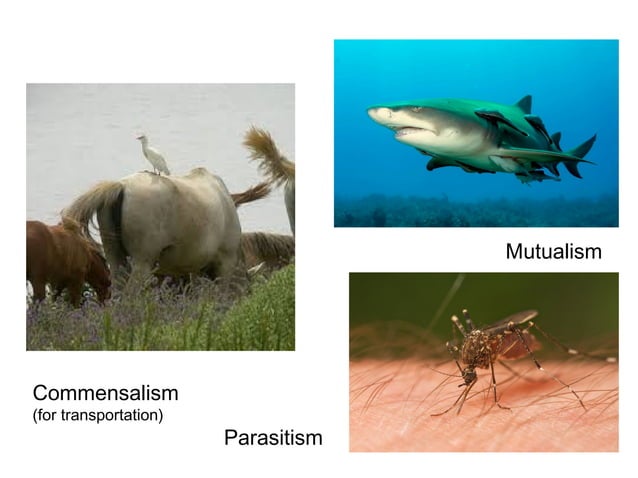 Mutualism

Commensalism
(for transportation)

Parasitism